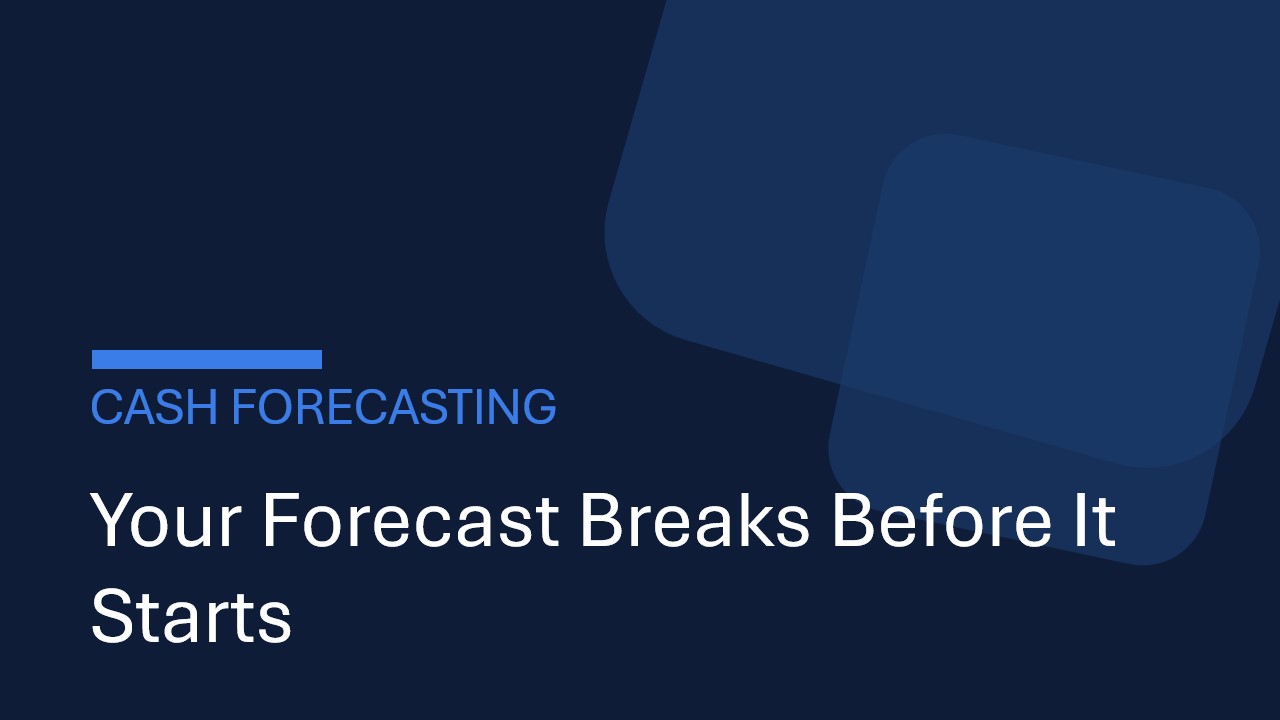 CASH FORECASTING

Your Forecast Breaks Before It Starts